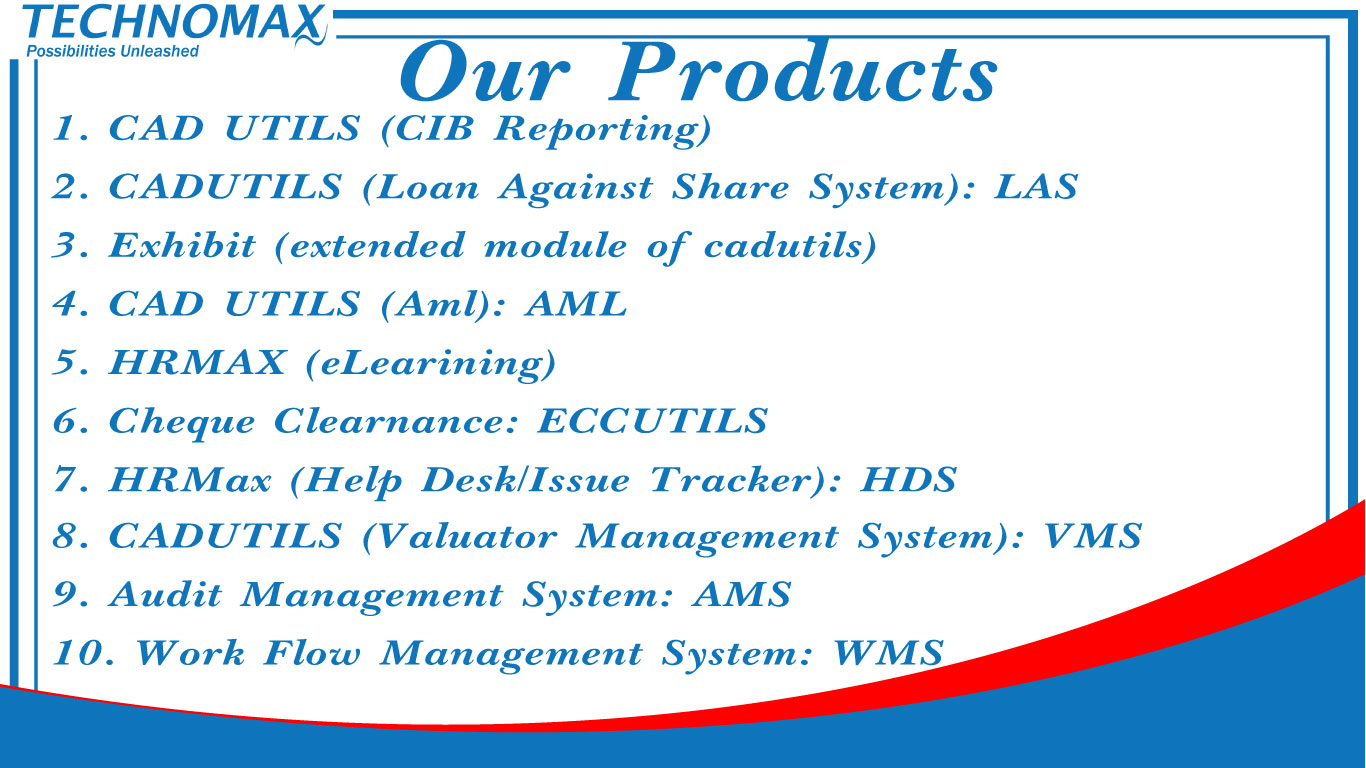 TECHNOMAX
Possibilities Unleashed

Our Products

1. CAD UTILS (CIB Reporting)
2. CADUTILS (Loan Against Share System): LAS
3. Exhibit (extended module of cadutils)
4. CAD UTILS (Aml): AML
5. HRMAX (eLearining)
6. Cheque Clearnance: ECCUTILS
7. HRMax (Help Desk/Issue Tracker): HDS
8. CADUTILS (Valuator Management System): VMS
9. Audit Management System: AMS
10. Work Flow Management System: WMS